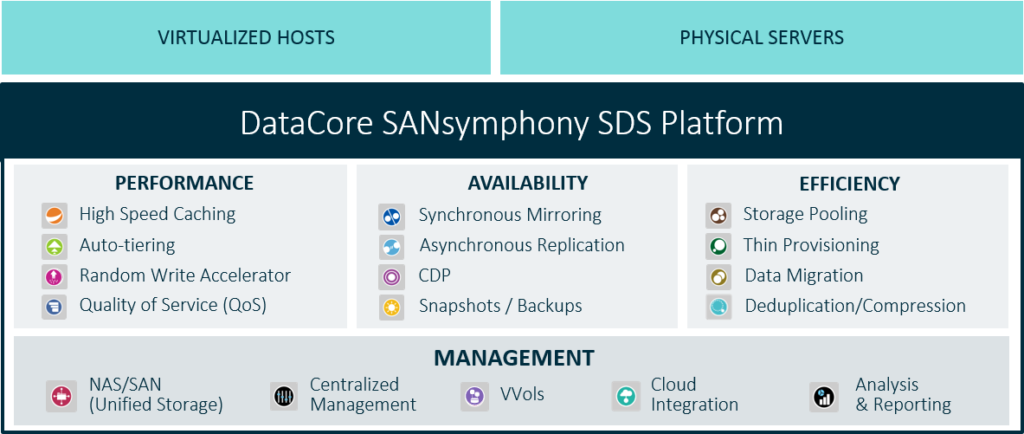 VIRTUALIZED HOSTS

PHYSICAL SERVERS

DataCore SANsymphony SDS Platform

PERFORMANCE
High Speed Caching
Auto-tiering
Random Write Accelerator
Quality of Service (QoS)

AVAILABILITY
Synchronous Mirroring
Asynchronous Replication
CDP
Snapshots / Backups

EFFICIENCY
Storage Pooling
Thin Provisioning
Data Migration
Deduplication/Compression

MANAGEMENT
NAS/SAN (Unified Storage)
Centralized Management
VVols
Cloud Integration
Analysis & Reporting